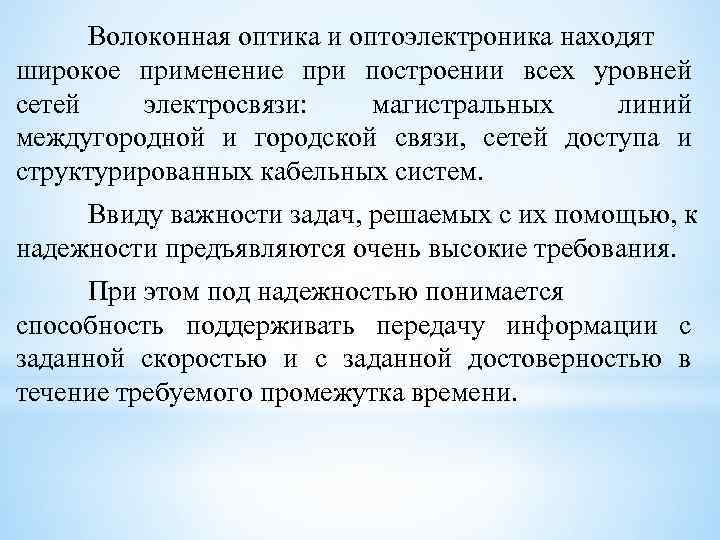 Волоконная оптика и оптоэлектроника находят широкое применение при построении всех уровней сетей электросвязи: магистральных линий междугородной и городской связи, сетей доступа и структурированных кабельных систем.

Ввиду важности задач, решаемых с их помощью, к надежности предъявляются очень высокие требования.

При этом под надежностью понимается способность поддерживать передачу информации с заданной скоростью и с заданной достоверностью в течение требуемого промежутка времени.